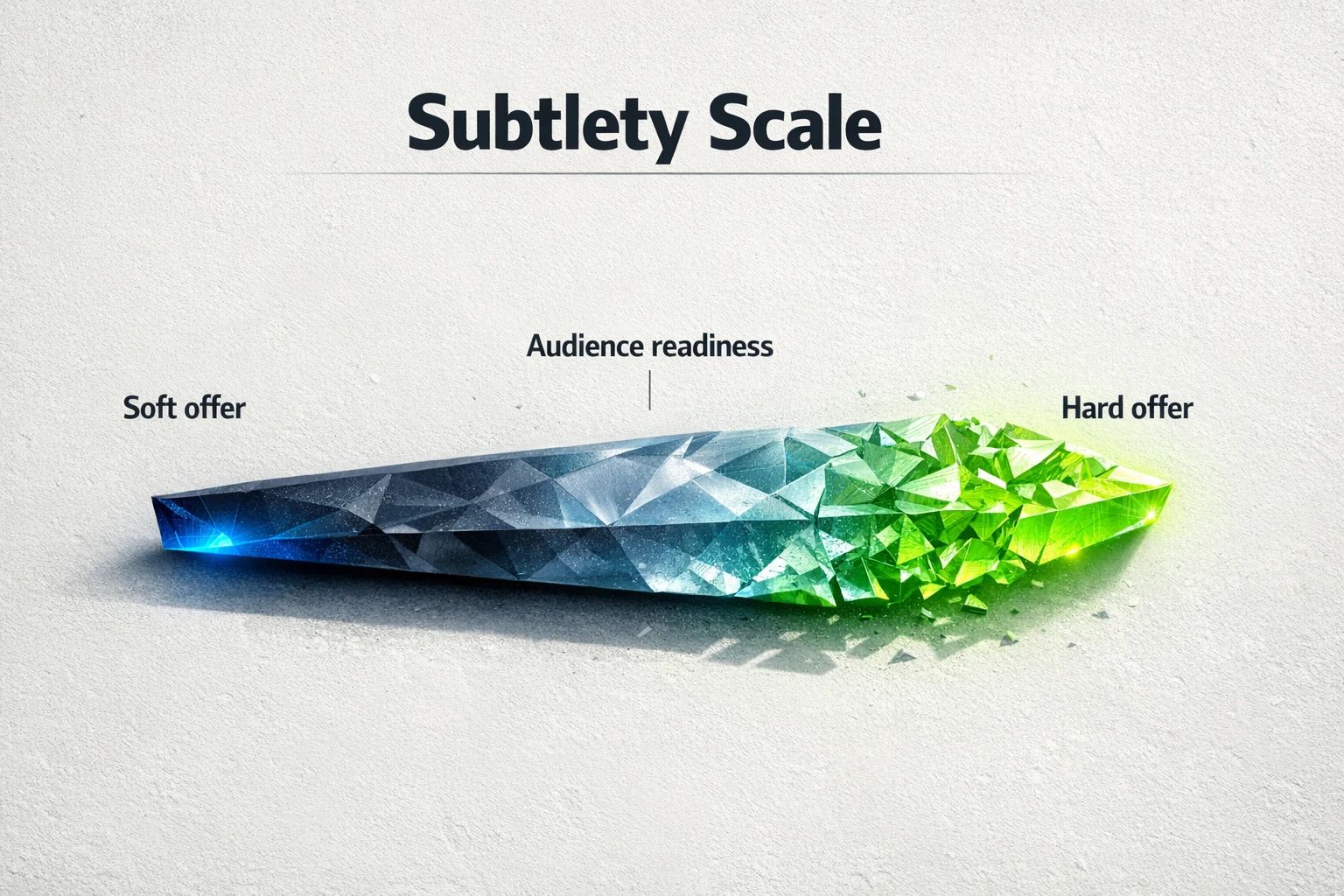 Subtlety Scale

Audience readiness

Soft offer

Hard offer